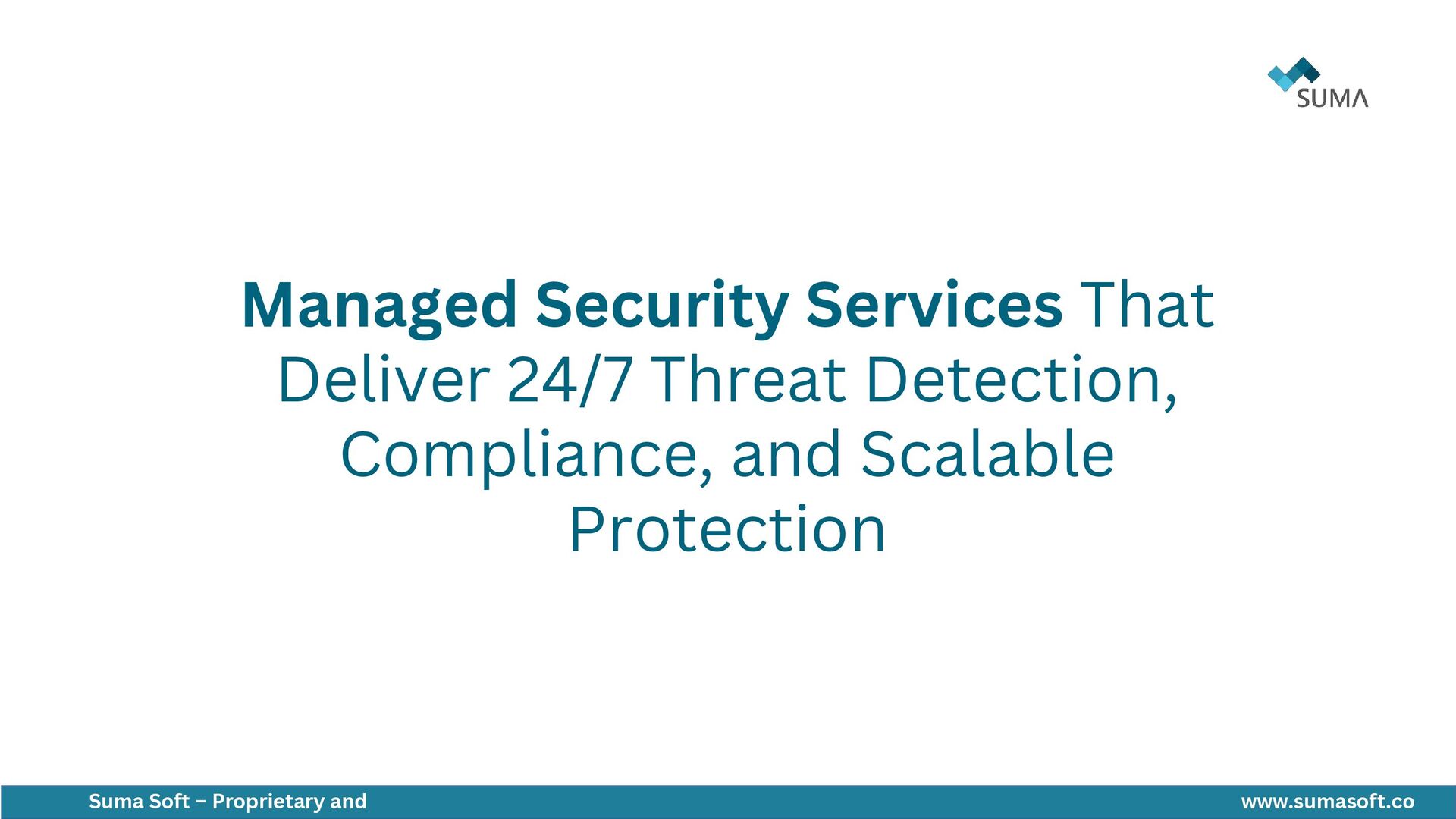 SUMA

Managed Security Services That Deliver 24/7 Threat Detection, Compliance, and Scalable Protection

Suma Soft – Proprietary and

www.sumasoft.co